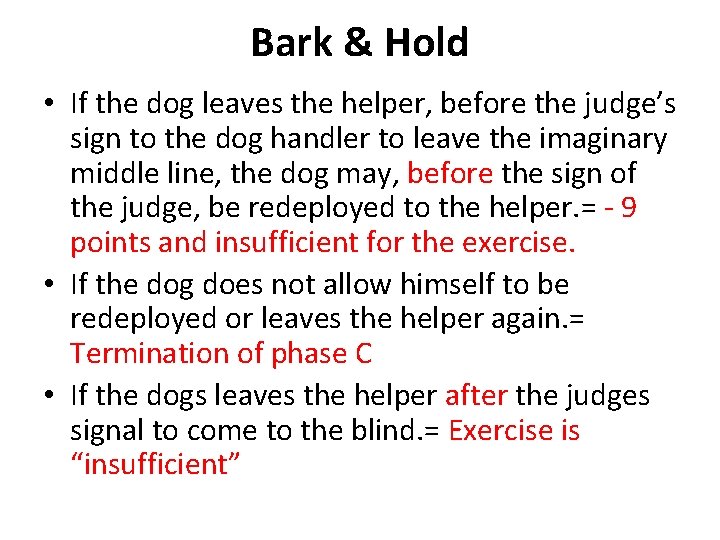 Bark & Hold

• If the dog leaves the helper, before the judge’s sign to the dog handler to leave the imaginary middle line, the dog may, before the sign of the judge, be redeployed to the helper.= - 9 points and insufficient for the exercise.

• If the dog does not allow himself to be redeployed or leaves the helper again.= Termination of phase C

• If the dogs leaves the helper after the judges signal to come to the blind.= Exercise is “insufficient”